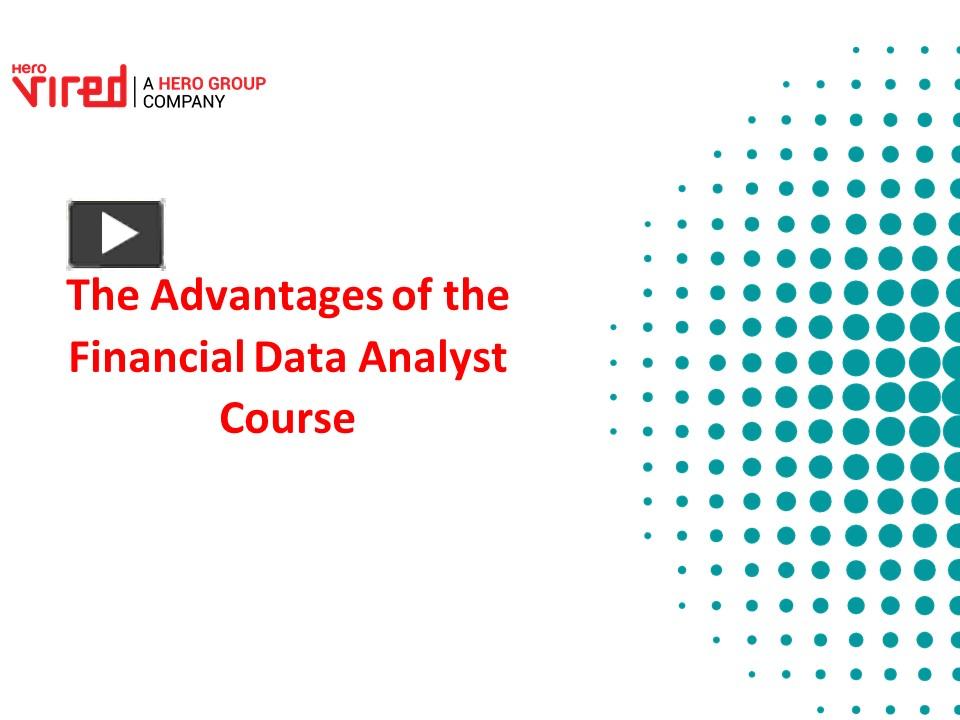 Hero Vired | A HERO GROUP COMPANY

The Advantages of the Financial Data Analyst Course